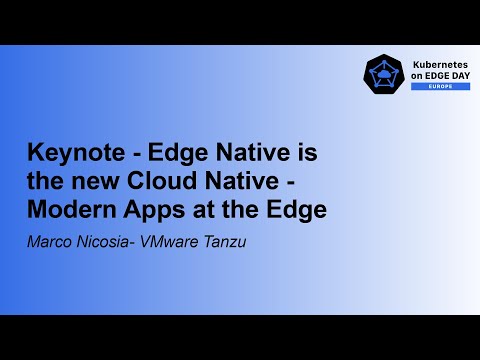 Kubernetes on EDGE DAY
EUROPE

Keynote - Edge Native is the new Cloud Native - Modern Apps at the Edge

Marco Nicosia- VMware Tanzu